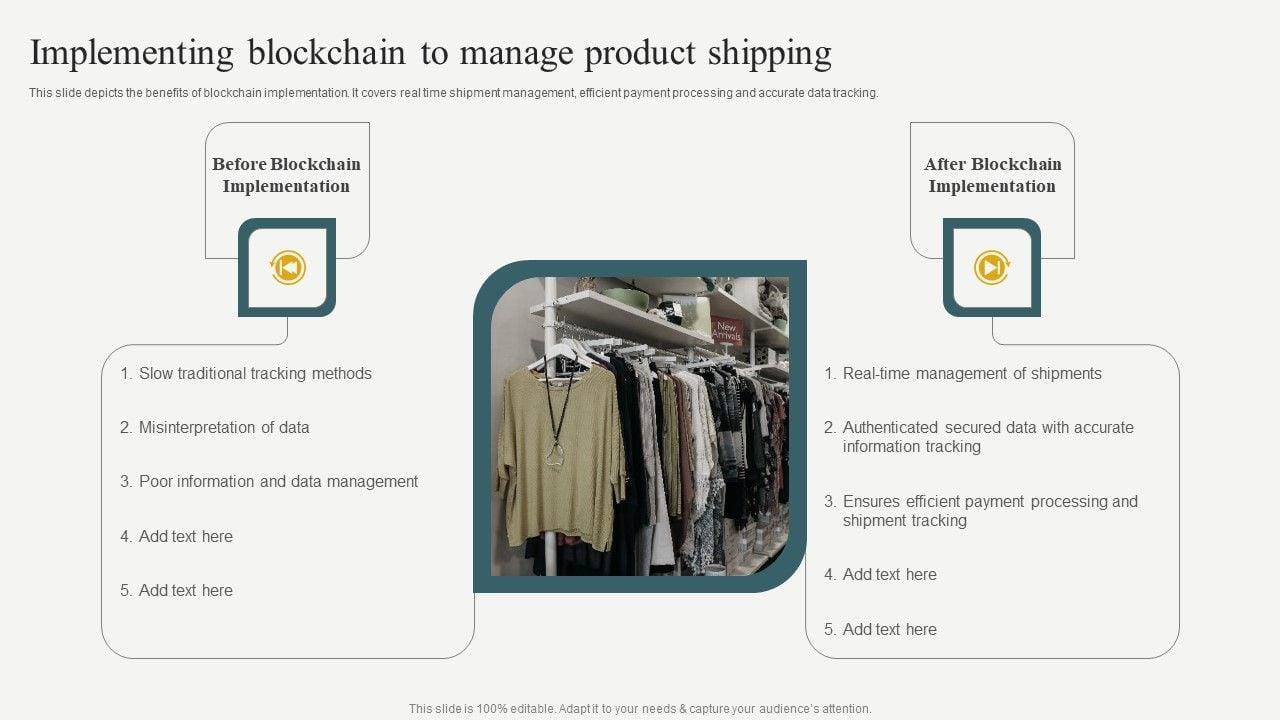 Implementing blockchain to manage product shipping

This slide depicts the benefits of blockchain implementation. It covers real time shipment management, efficient payment processing and accurate data tracking.

Before Blockchain Implementation

1. Slow traditional tracking methods

2. Misinterpretation of data

3. Poor information and data management

4. Add text here

5. Add text here

New Arrivals

After Blockchain Implementation

1. Real-time management of shipments

2. Authenticated secured data with accurate information tracking

3. Ensures efficient payment processing and shipment tracking

4. Add text here

5. Add text here

This slide is 100% editable. Adapt it to your needs & capture your audience's attention.